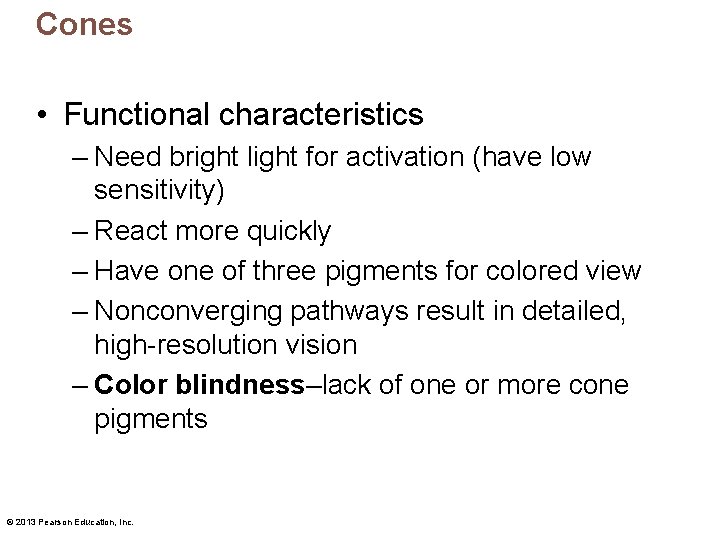 Cones

• Functional characteristics
– Need bright light for activation (have low sensitivity)
– React more quickly
– Have one of three pigments for colored view
– Nonconverging pathways result in detailed, high-resolution vision
– Color blindness–lack of one or more cone pigments

© 2013 Pearson Education, Inc.